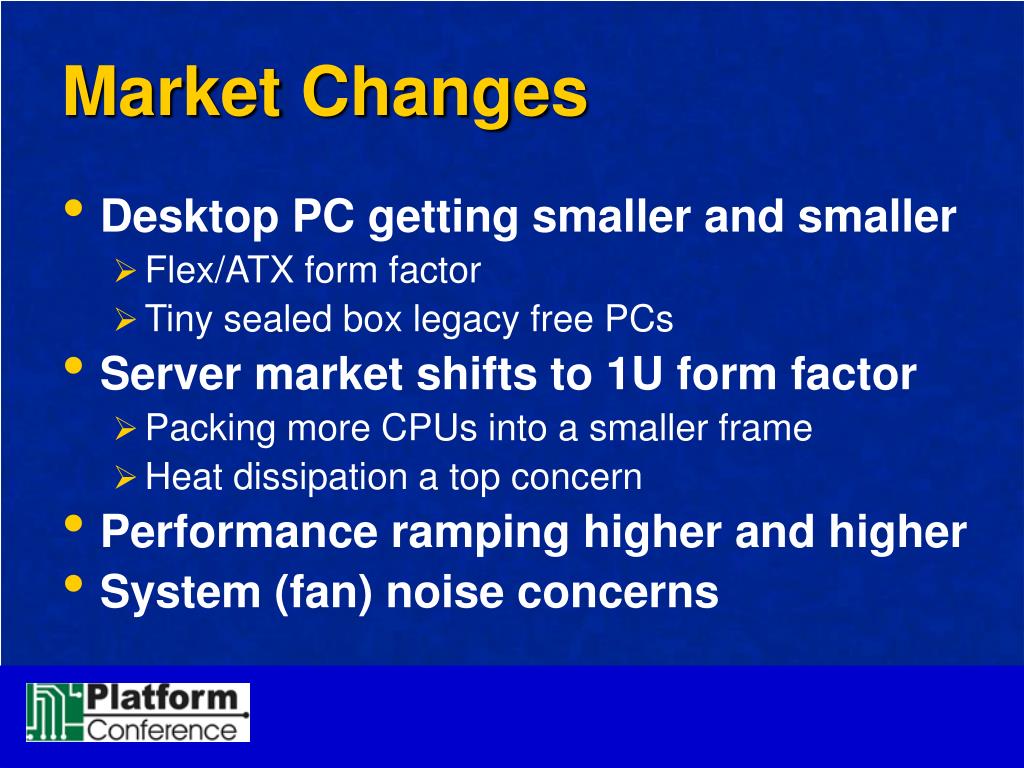 Market Changes

• Desktop PC getting smaller and smaller
  ➢ Flex/ATX form factor
  ➢ Tiny sealed box legacy free PCs
• Server market shifts to 1U form factor
  ➢ Packing more CPUs into a smaller frame
  ➢ Heat dissipation a top concern
• Performance ramping higher and higher
• System (fan) noise concerns

Platform Conference